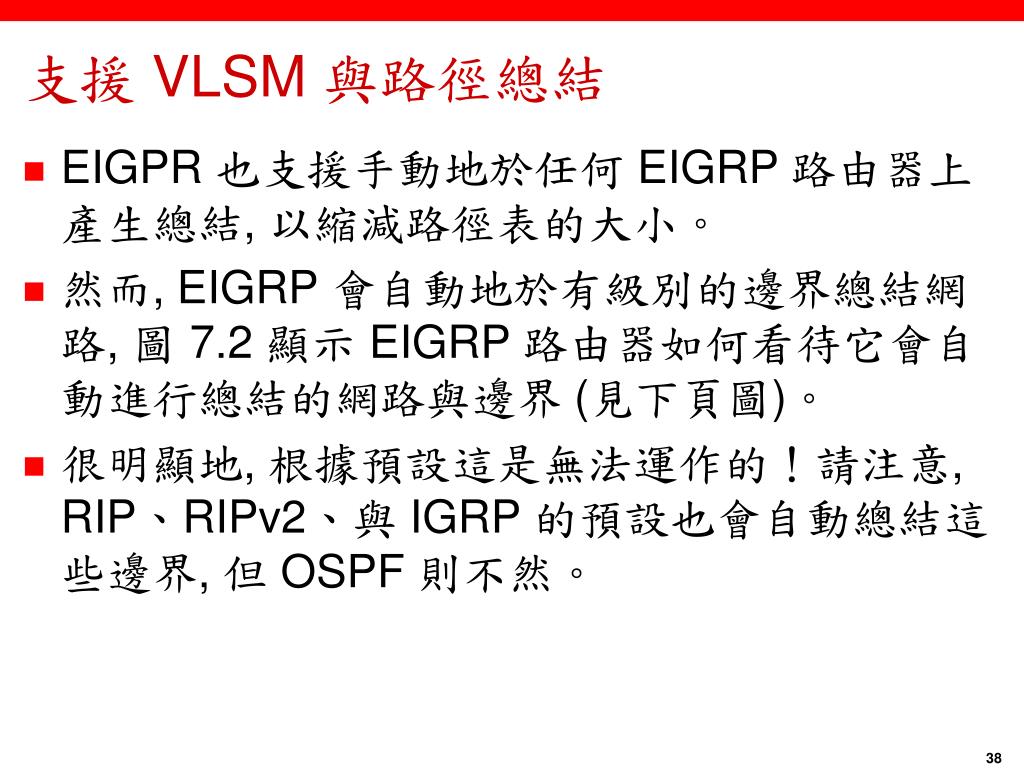 支援 VLSM 與路徑總結

EIGPR 也支援手動地於任何 EIGRP 路由器上產生總結, 以縮減路徑表的大小。

然而, EIGRP 會自動地於有級別的邊界總結網路, 圖 7.2 顯示 EIGRP 路由器如何看待它會自動進行總結的網路與邊界 (見下頁圖)。

很明顯地, 根據預設這是無法運作的！請注意, RIP、RIPv2、與 IGRP 的預設也會自動總結這些邊界, 但 OSPF 則不然。

38